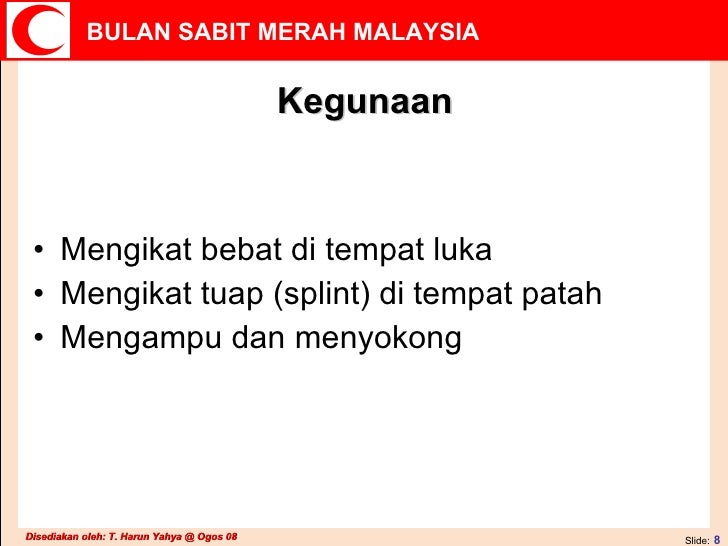 BULAN SABIT MERAH MALAYSIA

Kegunaan

• Mengikat bebat di tempat luka
• Mengikat tuap (splint) di tempat patah
• Mengampu dan menyokong

Disediakan oleh: T. Harun Yahya @ Ogos 08

Slide: 8